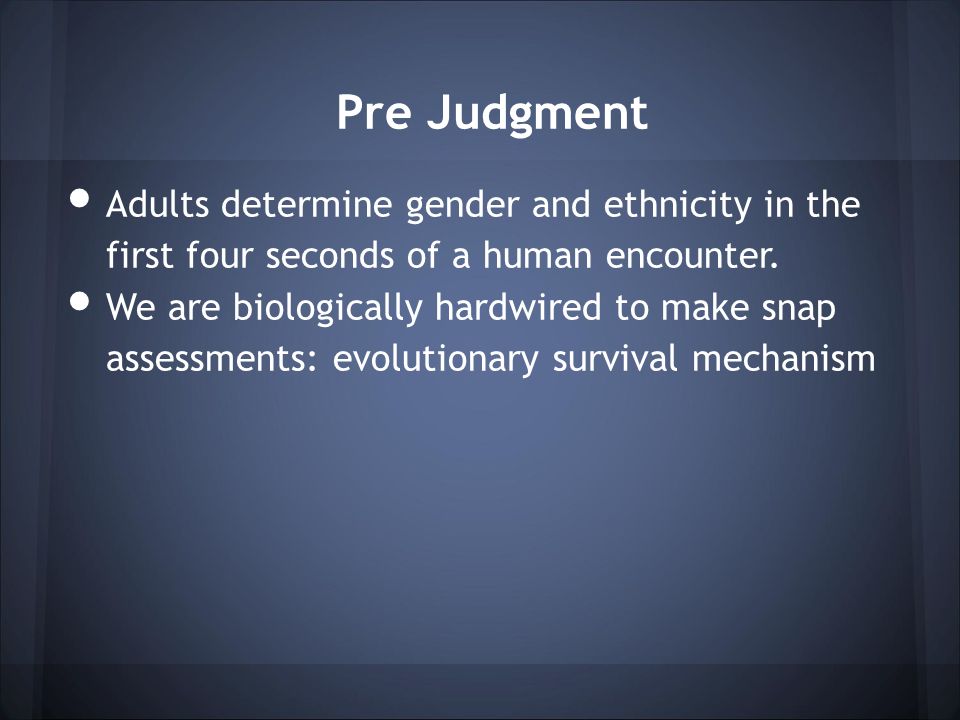 Pre Judgment

• Adults determine gender and ethnicity in the first four seconds of a human encounter.
• We are biologically hardwired to make snap assessments: evolutionary survival mechanism